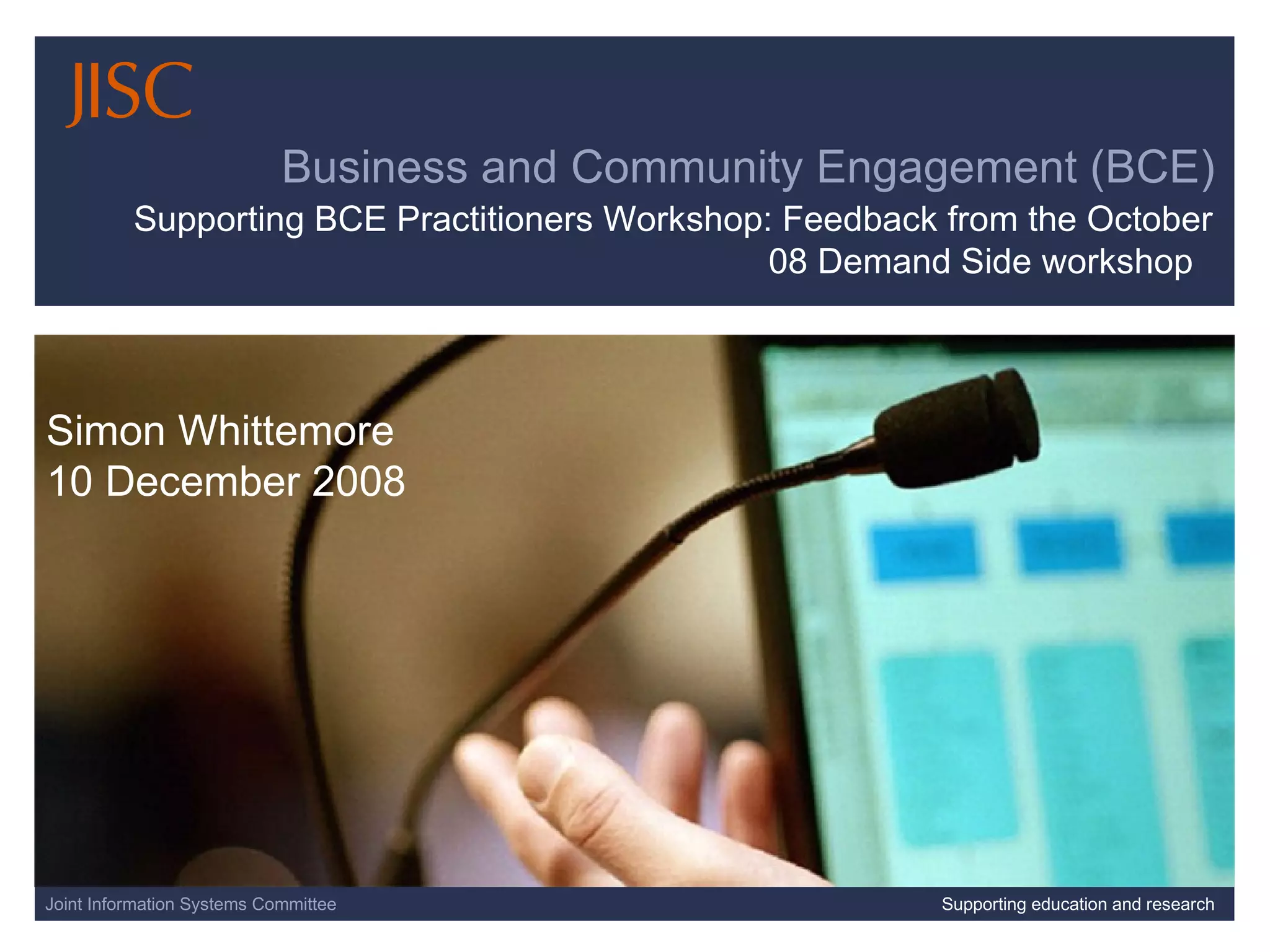 JISC

Business and Community Engagement (BCE)

Supporting BCE Practitioners Workshop: Feedback from the October 08 Demand Side workshop

Simon Whittemore
10 December 2008

Joint Information Systems Committee

Supporting education and research